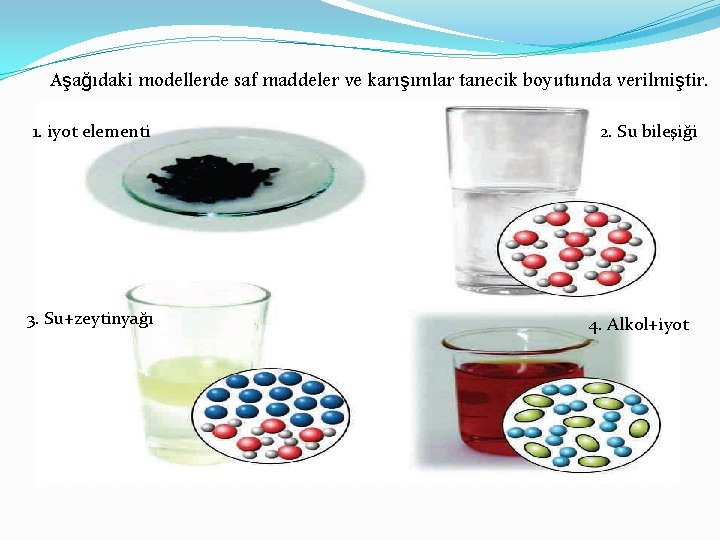 Aşağıdaki modellerde saf maddeler ve karışımlar tanecik boyutunda verilmiştir.

1. iyot elementi

2. Su bileşiği

3. Su+zeytinyağı

4. Alkol+iyot